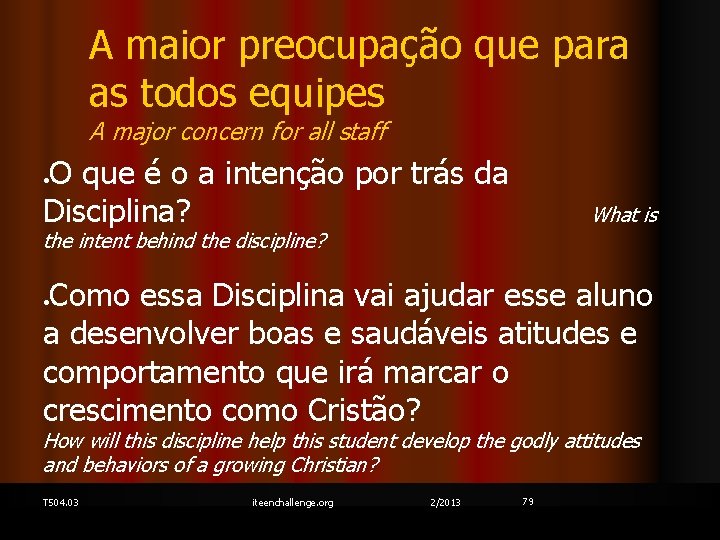 A maior preocupação que para as todos equipes
A major concern for all staff

•O que é o a intenção por trás da Disciplina? What is the intent behind the discipline?

•Como essa Disciplina vai ajudar esse aluno a desenvolver boas e saudáveis atitudes e comportamento que irá marcar o crescimento como Cristão?
How will this discipline help this student develop the godly attitudes and behaviors of a growing Christian?

T504.03 iteenchallenge.org 2/2013 79